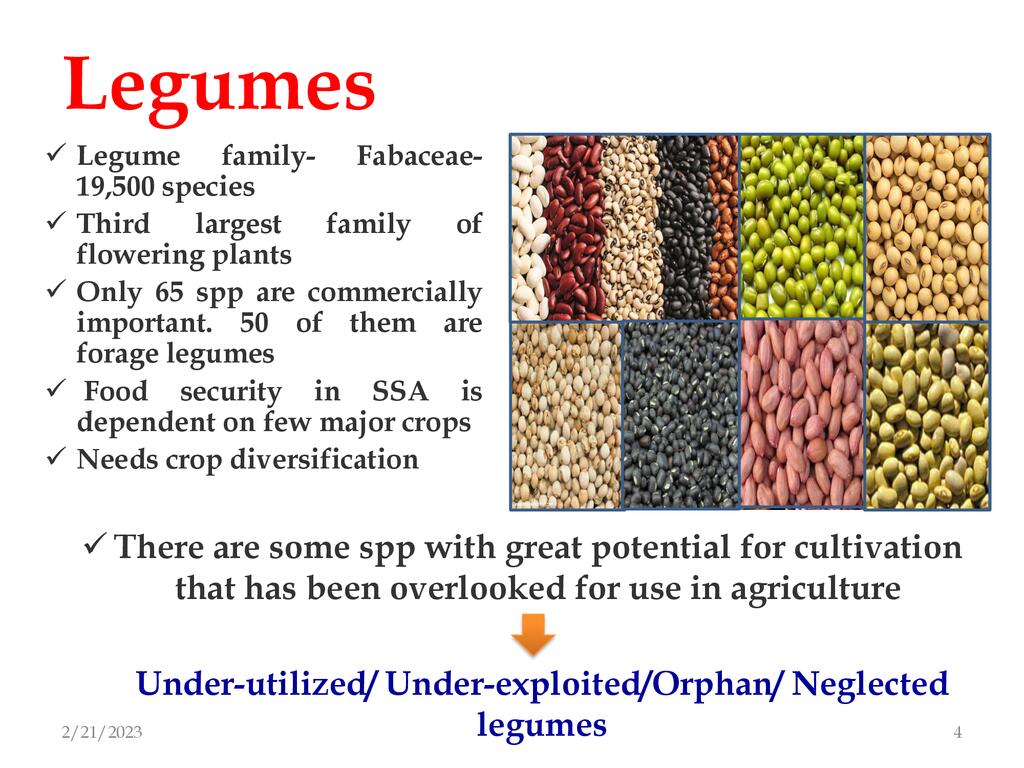 Legumes

✓ Legume family- Fabaceae- 19,500 species
✓ Third largest family of flowering plants
✓ Only 65 spp are commercially important. 50 of them are forage legumes
✓ Food security in SSA is dependent on few major crops
✓ Needs crop diversification

✓ There are some spp with great potential for cultivation that has been overlooked for use in agriculture

Under-utilized/ Under-exploited/Orphan/ Neglected legumes

2/21/2023

4